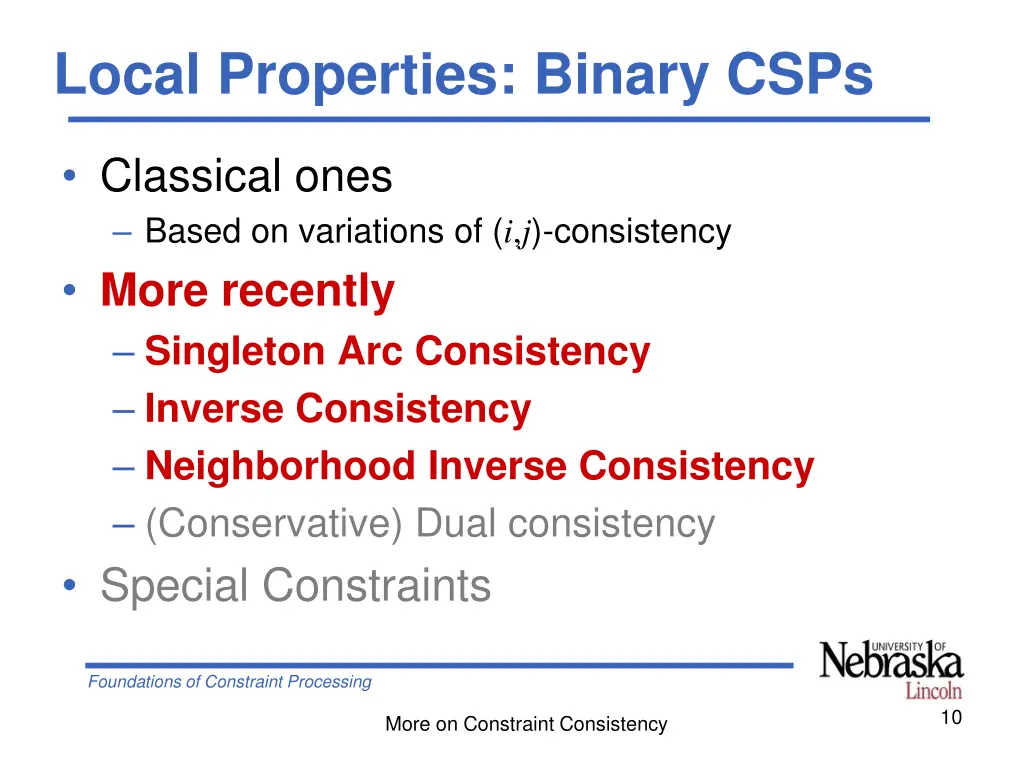 Local Properties: Binary CSPs

• Classical ones
– Based on variations of $(i,j)$-consistency
• More recently
– Singleton Arc Consistency
– Inverse Consistency
– Neighborhood Inverse Consistency
– (Conservative) Dual consistency
• Special Constraints

Foundations of Constraint Processing

UNIVERSITY OF Nebraska Lincoln

More on Constraint Consistency

10